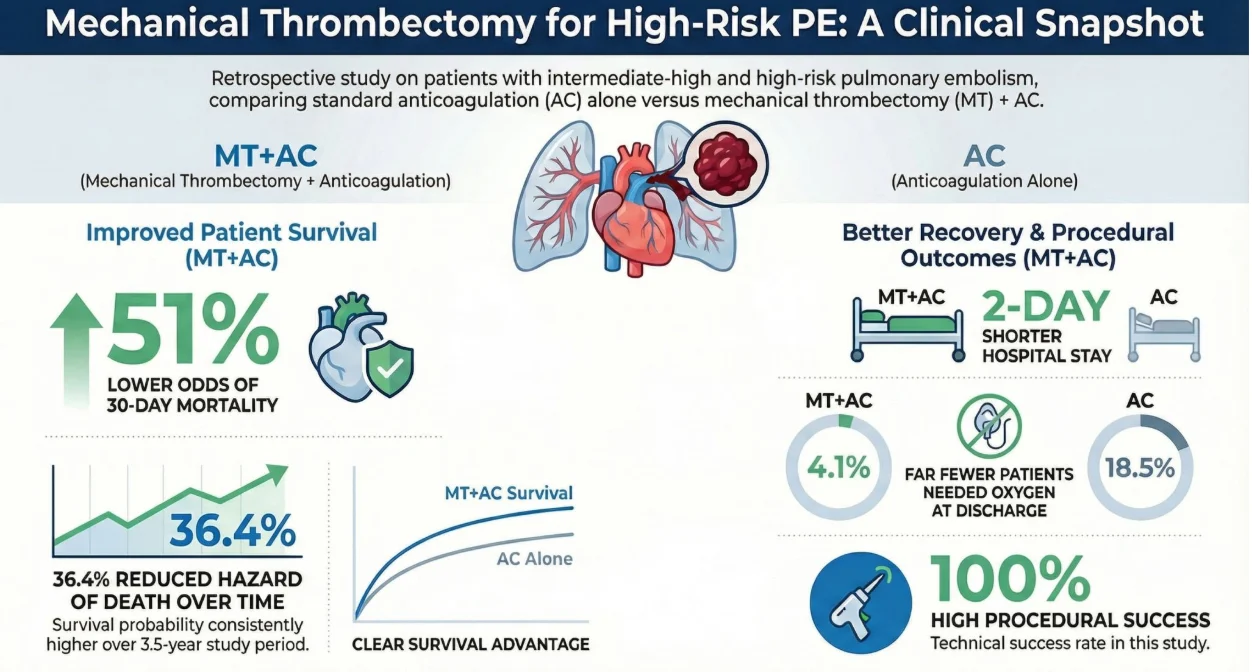 Mechanical Thrombectomy for High-Risk PE: A Clinical Snapshot

Retrospective study on patients with intermediate-high and high-risk pulmonary embolism, comparing standard anticoagulation (AC) alone versus mechanical thrombectomy (MT) + AC.

MT+AC
(Mechanical Thrombectomy + Anticoagulation)

AC
(Anticoagulation Alone)

Improved Patient Survival (MT+AC)

51%
LOWER ODDS OF 30-DAY MORTALITY

36.4%

36.4% REDUCED HAZARD OF DEATH OVER TIME
Survival probability consistently higher over 3.5-year study period.

MT+AC Survival
AC Alone

CLEAR SURVIVAL ADVANTAGE

Better Recovery & Procedural Outcomes (MT+AC)

MT+AC
2-DAY
SHORTER HOSPITAL STAY
AC

MT+AC
4.1%
FAR FEWER PATIENTS NEEDED OXYGEN AT DISCHARGE
AC
18.5%

100%
HIGH PROCEDURAL SUCCESS
Technical success rate in this study.